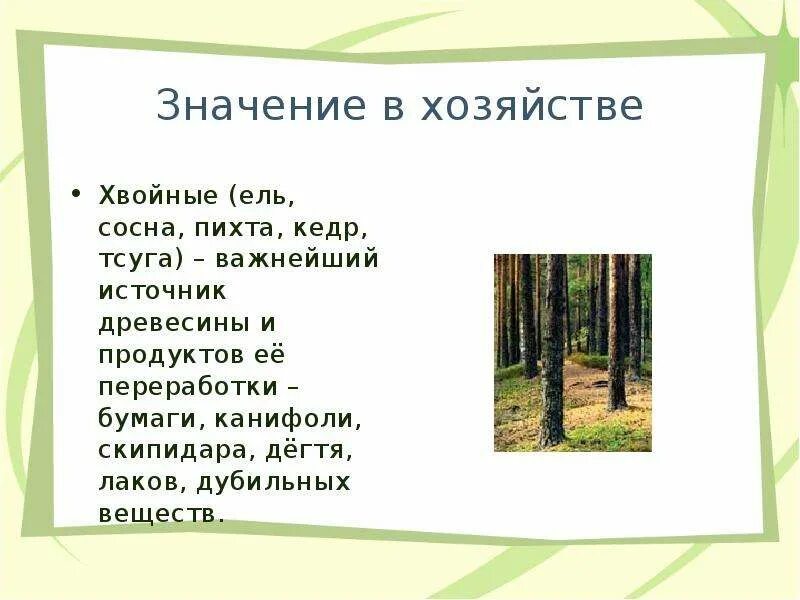 Значение в хозяйстве

• Хвойные (ель, сосна, пихта, кедр, тсуга) – важнейший источник древесины и продуктов её переработки – бумаги, канифоли, скипидара, дёгтя, лаков, дубильных веществ.